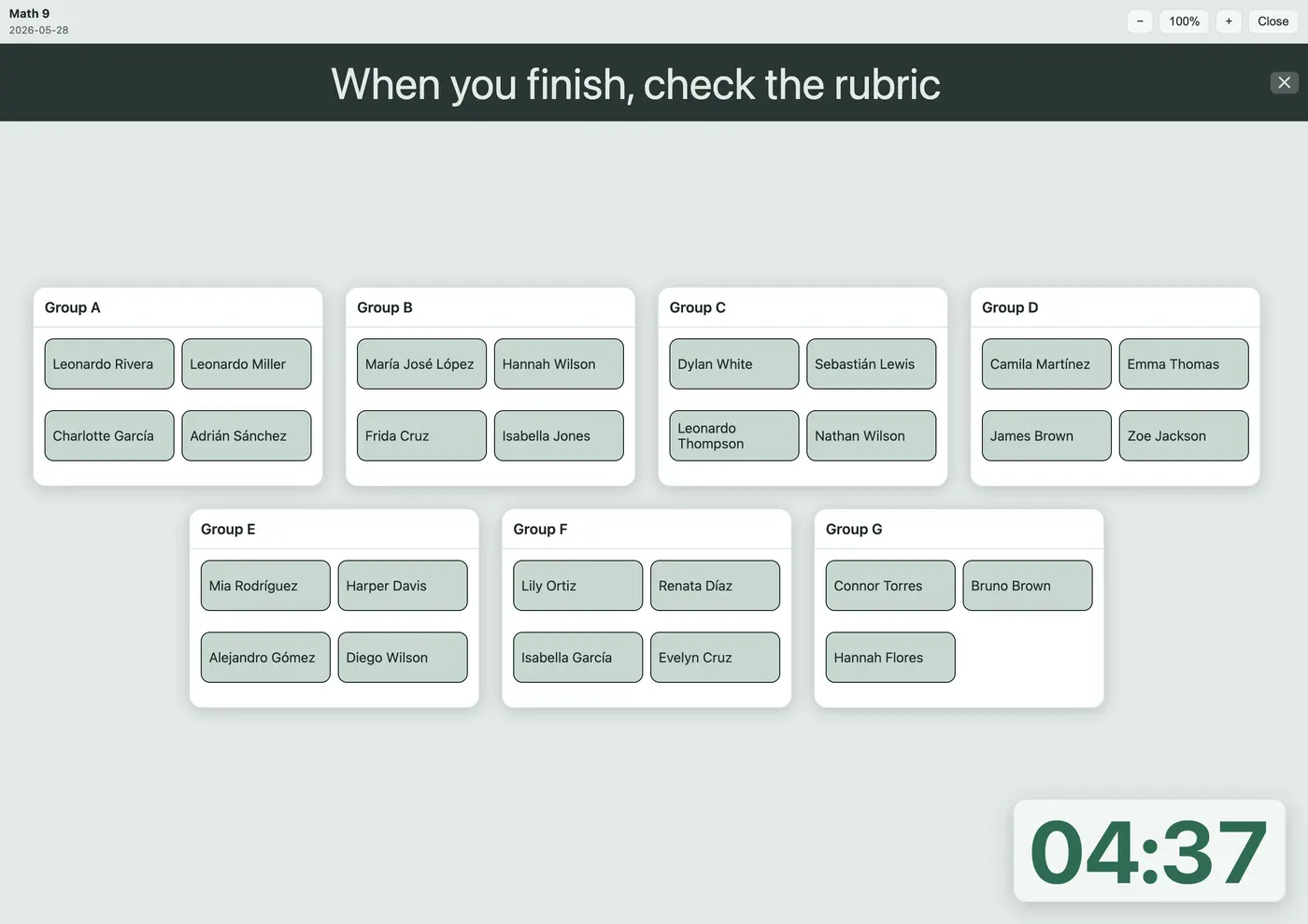 Math 9
2026-05-28

− 100% + Close

When you finish, check the rubric

Group A
Leonardo Rivera
Leonardo Miller
Charlotte García
Adrián Sánchez

Group B
María José López
Hannah Wilson
Frida Cruz
Isabella Jones

Group C
Dylan White
Sebastián Lewis
Leonardo Thompson
Nathan Wilson

Group D
Camila Martínez
Emma Thomas
James Brown
Zoe Jackson

Group E
Mia Rodríguez
Harper Davis
Alejandro Gómez
Diego Wilson

Group F
Lily Ortiz
Renata Díaz
Isabella García
Evelyn Cruz

Group G
Connor Torres
Bruno Brown
Hannah Flores

04:37